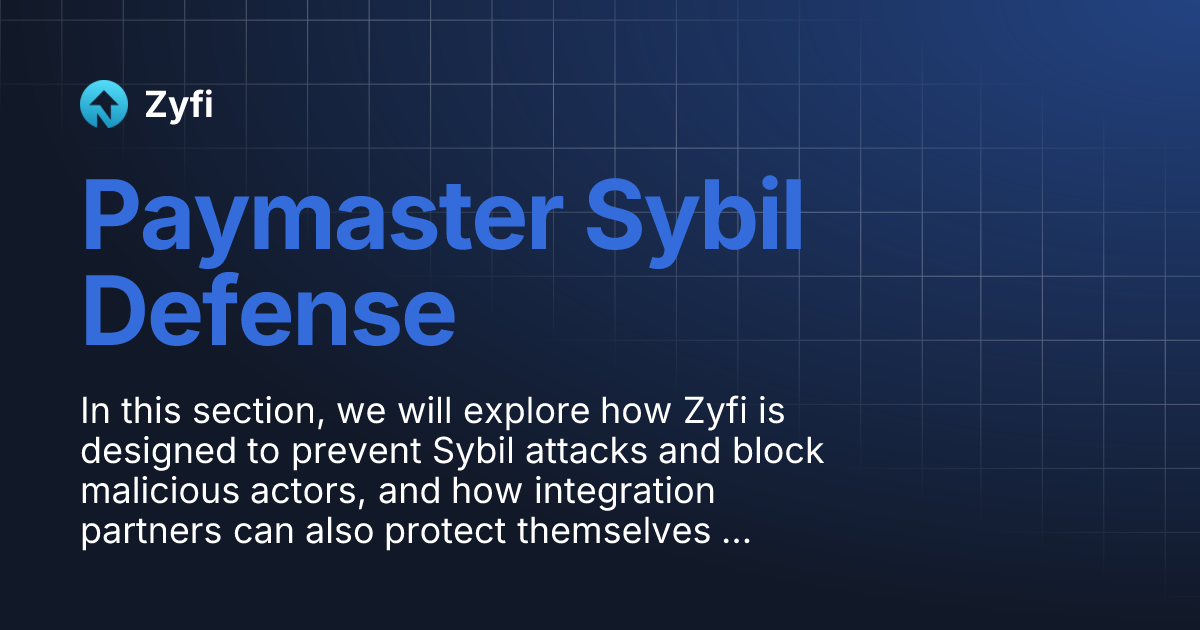 Zyfi

Paymaster Sybil Defense

In this section, we will explore how Zyfi is designed to prevent Sybil attacks and block malicious actors, and how integration partners can also protect themselves ...